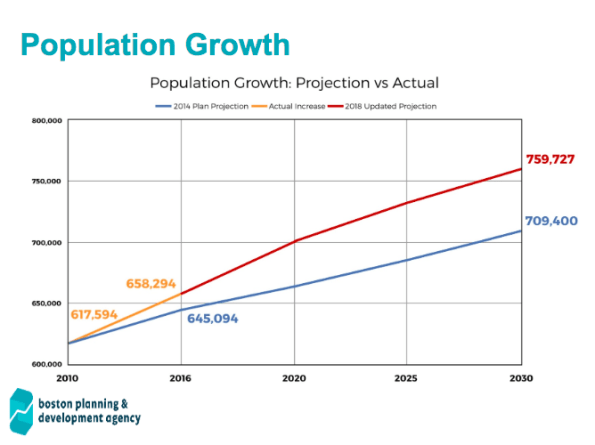 Population Growth

Population Growth: Projection vs Actual

2014 Plan Projection
Actual Increase
2018 Updated Projection

800,000
750,000
700,000
650,000
600,000

759,727
709,400
658,294
617,594
645,094

2010
2016
2020
2025
2030

boston planning & development agency